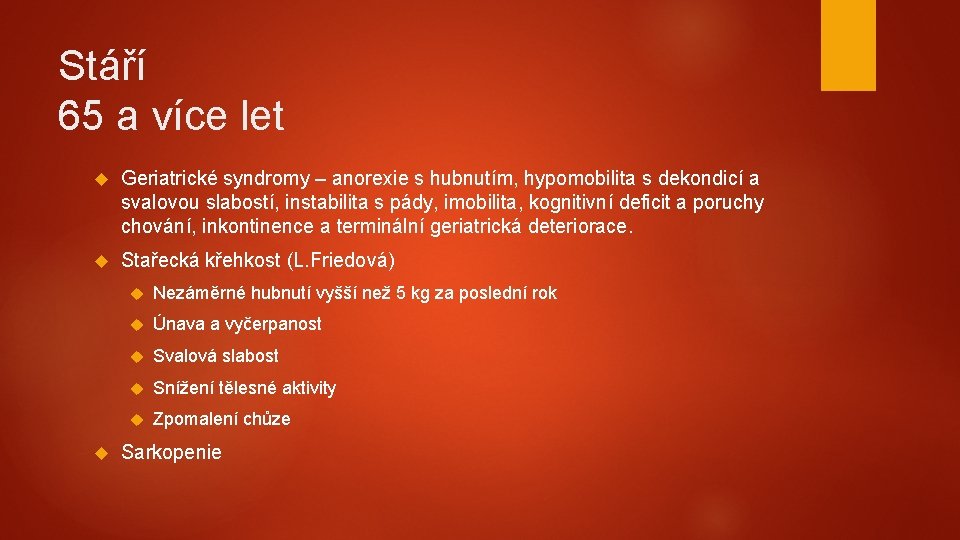 Stáří
65 a více let

Geriatrické syndromy – anorexie s hubnutím, hypomobilita s dekondicí a svalovou slabostí, instabilita s pády, imobilita, kognitivní deficit a poruchy chování, inkontinence a terminální geriatrická deteriorace.

Stařecká křehkost (L.Friedová)

Nezáměrné hubnutí vyšší než 5 kg za poslední rok

Únava a vyčerpanost

Svalová slabost

Snížení tělesné aktivity

Zpomalení chůze

Sarkopenie